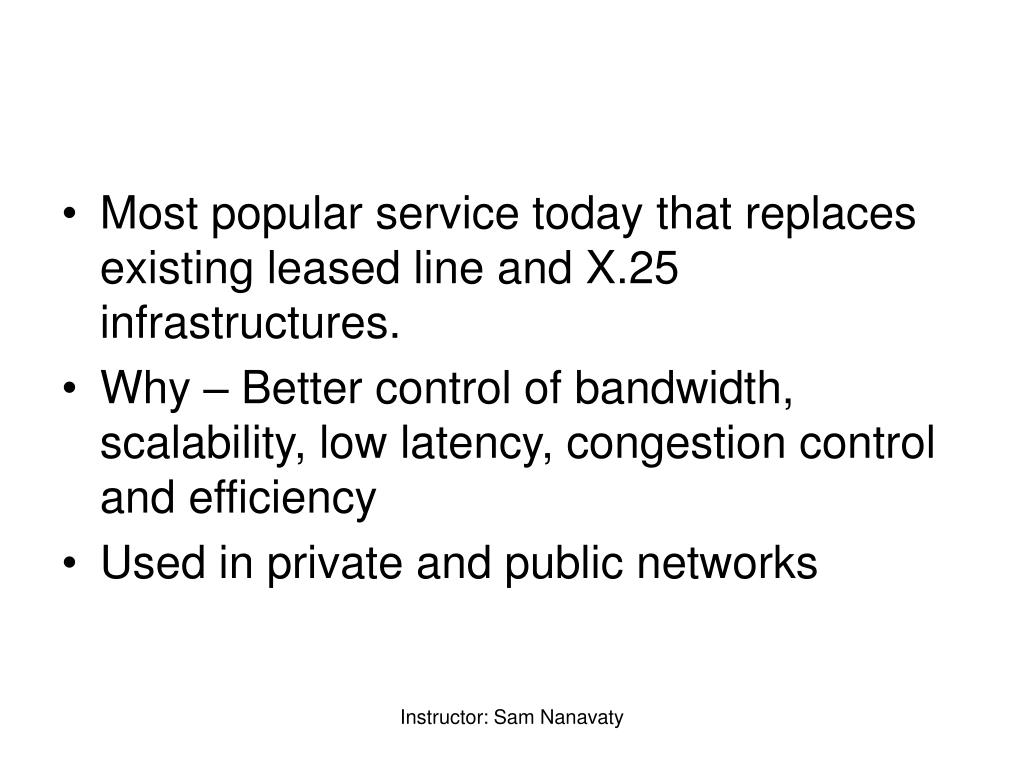 • Most popular service today that replaces existing leased line and X.25 infrastructures.
• Why – Better control of bandwidth, scalability, low latency, congestion control and efficiency
• Used in private and public networks

Instructor: Sam Nanavaty